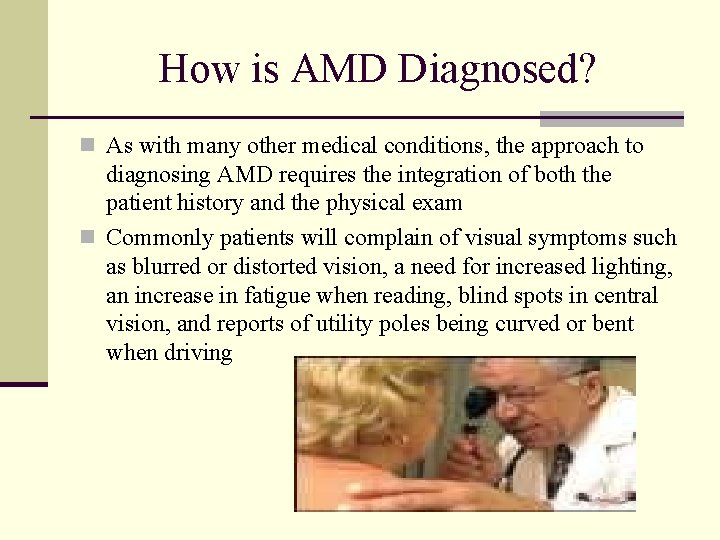 How is AMD Diagnosed?

As with many other medical conditions, the approach to diagnosing AMD requires the integration of both the patient history and the physical exam

Commonly patients will complain of visual symptoms such as blurred or distorted vision, a need for increased lighting, an increase in fatigue when reading, blind spots in central vision, and reports of utility poles being curved or bent when driving